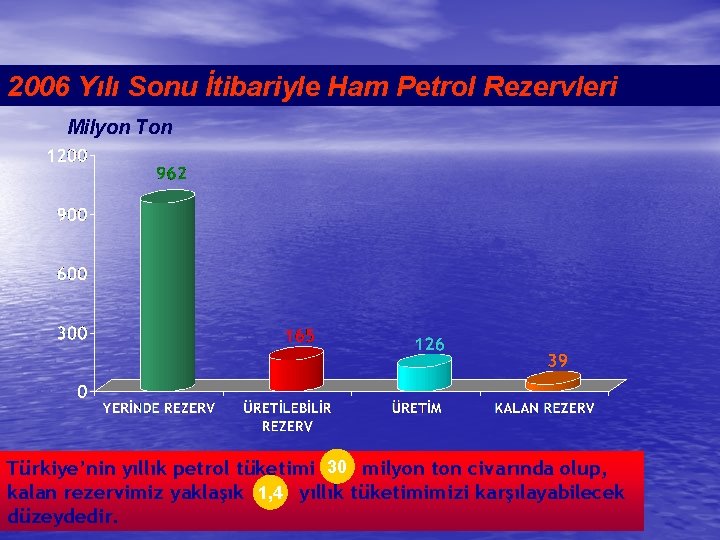 2006 Yılı Sonu İtibariyle Ham Petrol Rezervleri

Milyon Ton

1200
900
600
300
0

962
165
126
39

YERİNDE REZERV
ÜRETİLEBİLİR REZERV
ÜRETİM
KALAN REZERV

Türkiye'nin yıllık petrol tüketimi 30 milyon ton civarında olup, kalan rezervimiz yaklaşık 1,4 yıllık tüketimimizi karşılayabilecek düzeydedir.